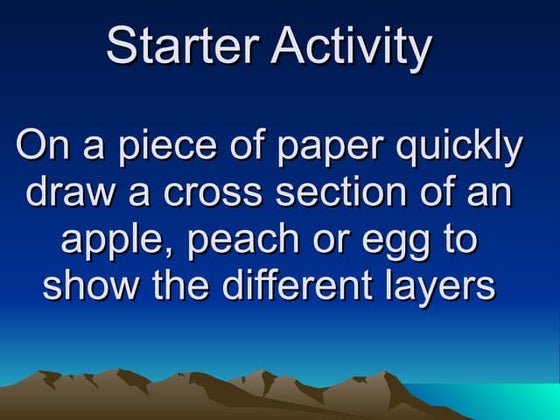 Starter Activity

On a piece of paper quickly draw a cross section of an apple, peach or egg to show the different layers